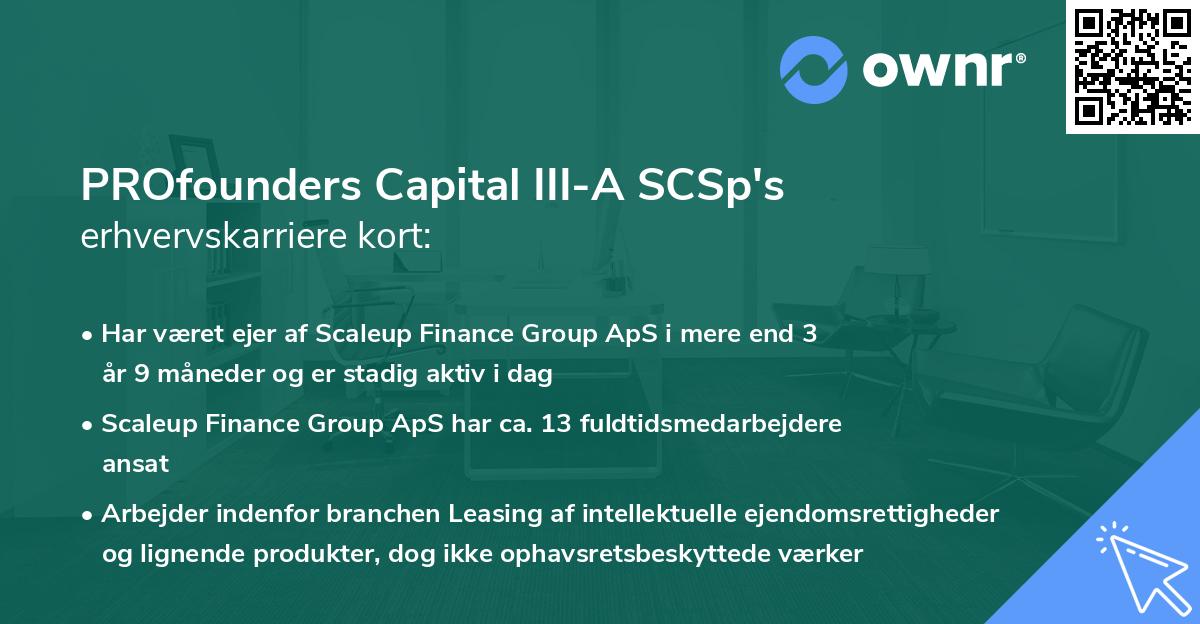 ownr®

PROfounders Capital III-A SCSp's
erhvervskarriere kort:

• Har været ejer af Scaleup Finance Group ApS i mere end 3 år 9 måneder og er stadig aktiv i dag

• Scaleup Finance Group ApS har ca. 13 fuldtidsmedarbejdere ansat

• Arbejder indenfor branchen Leasing af intellektuelle ejendomsrettigheder og lignende produkter, dog ikke ophavsretsbeskyttede værker